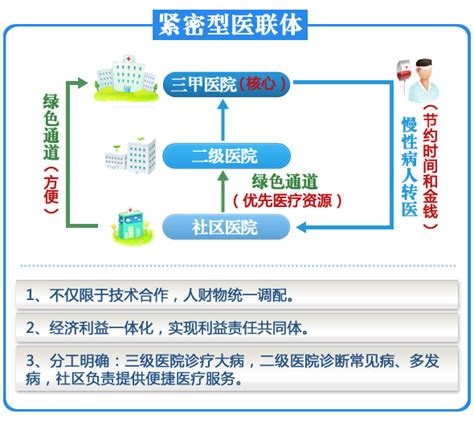 紧密型医联体

绿色通道（方便）

三甲医院（核心）

二级医院

绿色通道
（优先医疗资源）

社区医院

慢性病人转医

（节约时间和金钱）

1、不仅限于技术合作，人财物统一调配。

2、经济利益一体化，实现利益责任共同体。

3、分工明确：三级医院诊疗大病，二级医院诊断常见病、多发病，社区负责提供便捷医疗服务。